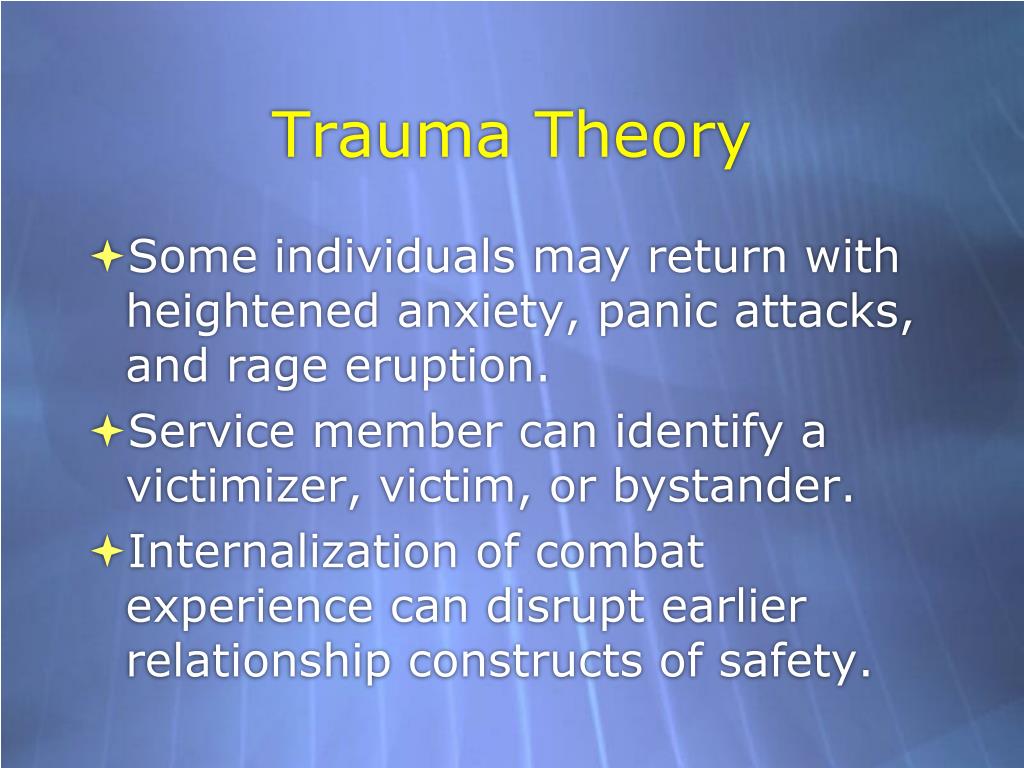 Trauma Theory

Some individuals may return with heightened anxiety, panic attacks, and rage eruption.

Service member can identify a victimizer, victim, or bystander.

Internalization of combat experience can disrupt earlier relationship constructs of safety.